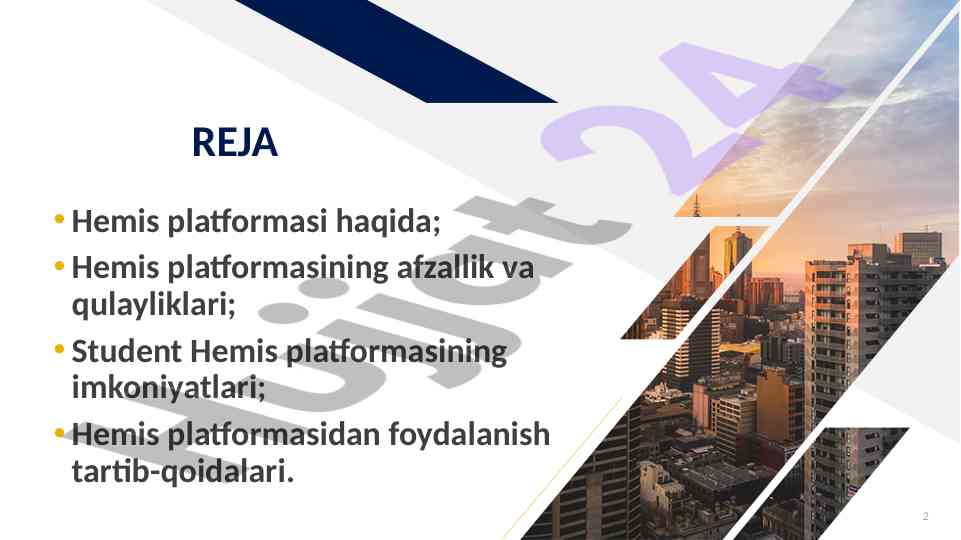 REJA

• Hemis platformasi haqida;
• Hemis platformasining afzallik va qulayliklari;
• Student Hemis platformasining imkoniyatlari;
• Hemis platformasidan foydalanish tartib-qoidalari.

Hujjat 24

2